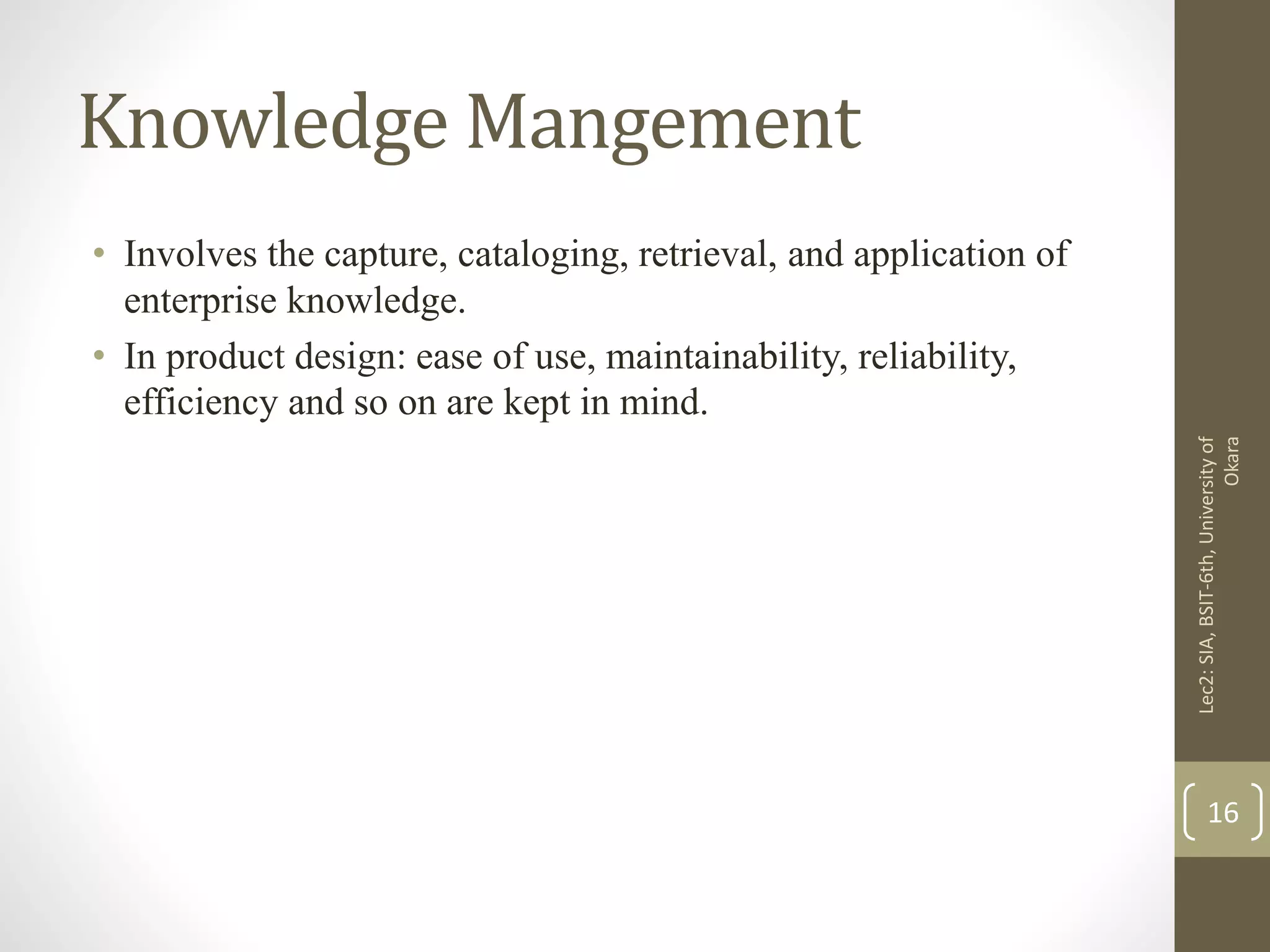 Knowledge Mangement

• Involves the capture, cataloging, retrieval, and application of enterprise knowledge.
• In product design: ease of use, maintainability, reliability, efficiency and so on are kept in mind.

Lec2: SIA, BSIT-6th, University of Okara

16